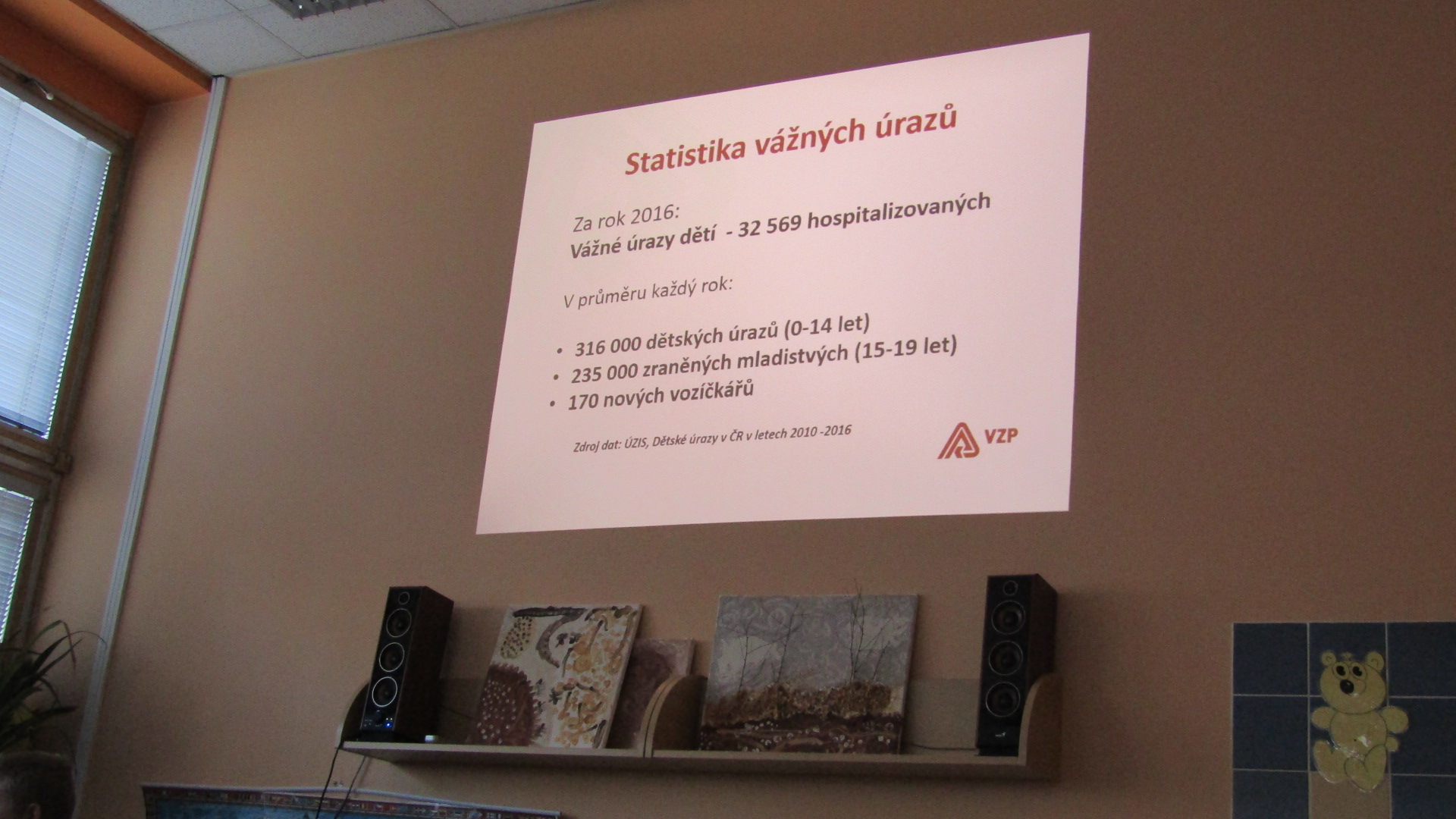 Statistika vážných úrazů

Za rok 2016:
Vážné úrazy dětí - 32 569 hospitalizovaných

V průměru každý rok:

• 316 000 dětských úrazů (0-14 let)
• 235 000 zraněných mladistvých (15-19 let)
• 170 nových vozíčkářů

Zdroj dat: ÚZIS, Dětské úrazy v ČR v letech 2010 -2016

VZP